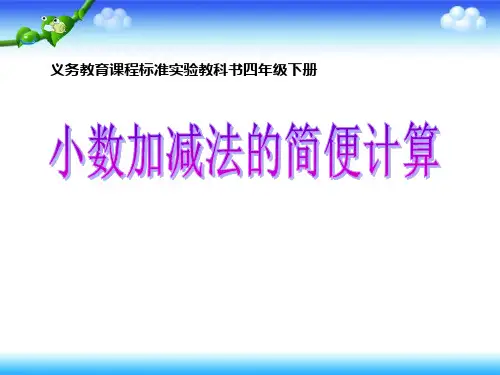 义务教育课程标准实验教科书四年级下册

小数加减法的简便计算